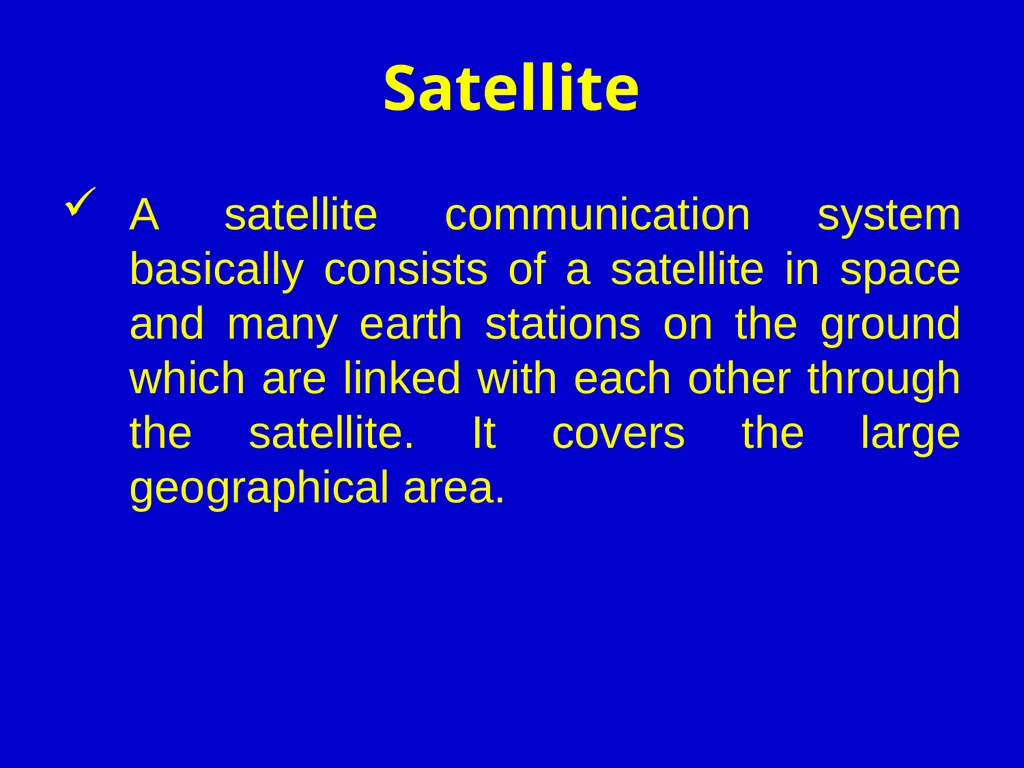 Satellite

✓ A satellite communication system basically consists of a satellite in space and many earth stations on the ground which are linked with each other through the satellite. It covers the large geographical area.